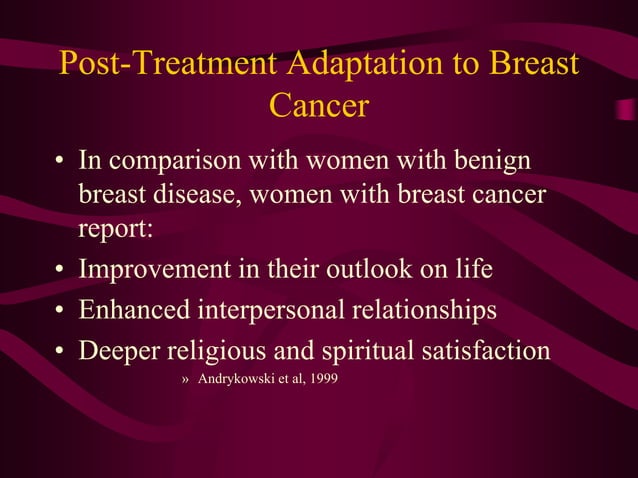 Post-Treatment Adaptation to Breast Cancer

• In comparison with women with benign breast disease, women with breast cancer report:
• Improvement in their outlook on life
• Enhanced interpersonal relationships
• Deeper religious and spiritual satisfaction

» Andrykowski et al, 1999